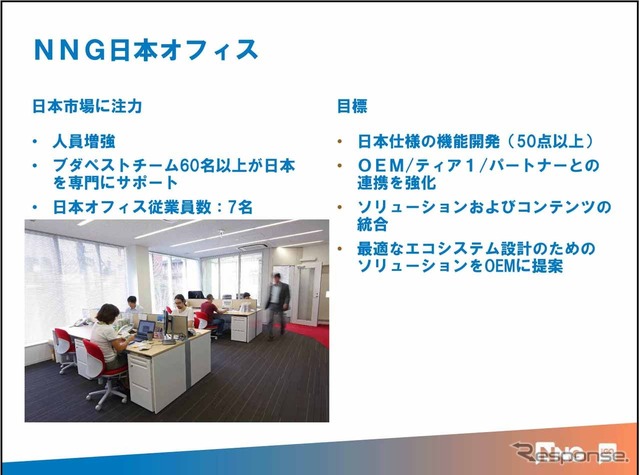 NNG日本オフィス

日本市場に注力

• 人員増強
• ブダペストチーム60名以上が日本を専門にサポート
• 日本オフィス従業員数：7名

目標

• 日本仕様の機能開発（50点以上）
• OEM/ティア1/パートナーとの連携を強化
• ソリューションおよびコンテンツの統合
• 最適なエコシステム設計のためのソリューションをOEMに提案

Response.